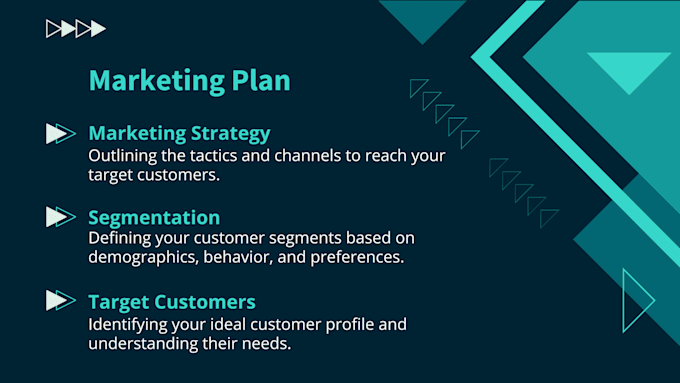 Marketing Plan

Marketing Strategy
Outlining the tactics and channels to reach your target customers.

Segmentation
Defining your customer segments based on demographics, behavior, and preferences.

Target Customers
Identifying your ideal customer profile and understanding their needs.